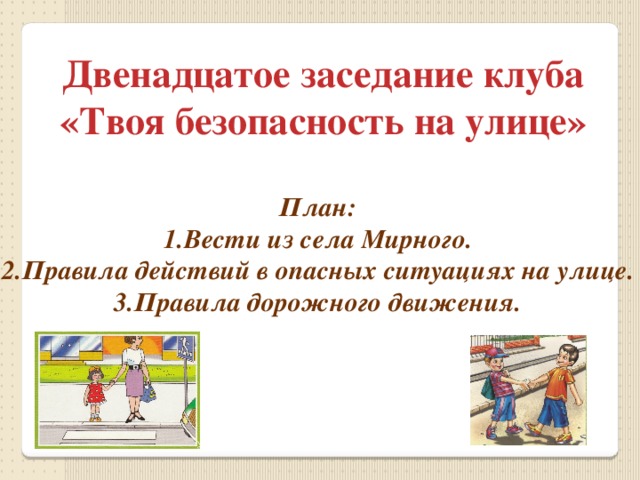 Двенадцатое заседание клуба «Твоя безопасность на улице»

План:
1.Вести из села Мирного.
2.Правила действий в опасных ситуациях на улице.
3.Правила дорожного движения.